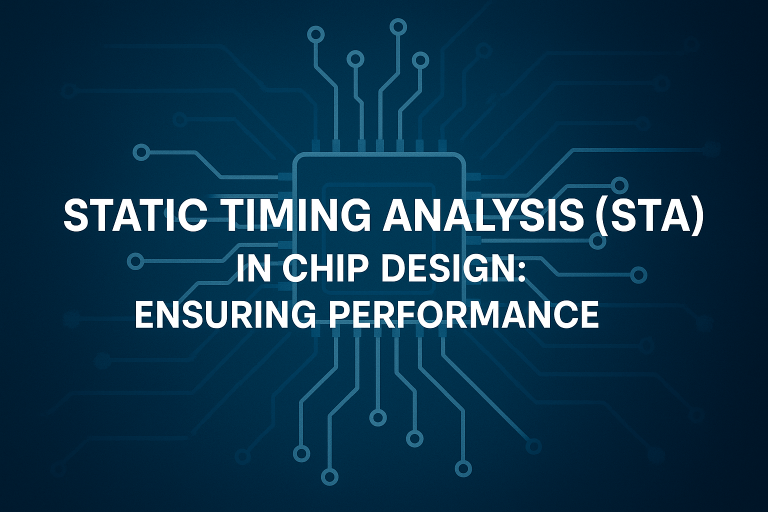 STATIC TIMING ANALYSIS (STA)
IN CHIP DESIGN:
ENSURING PERFORMANCE